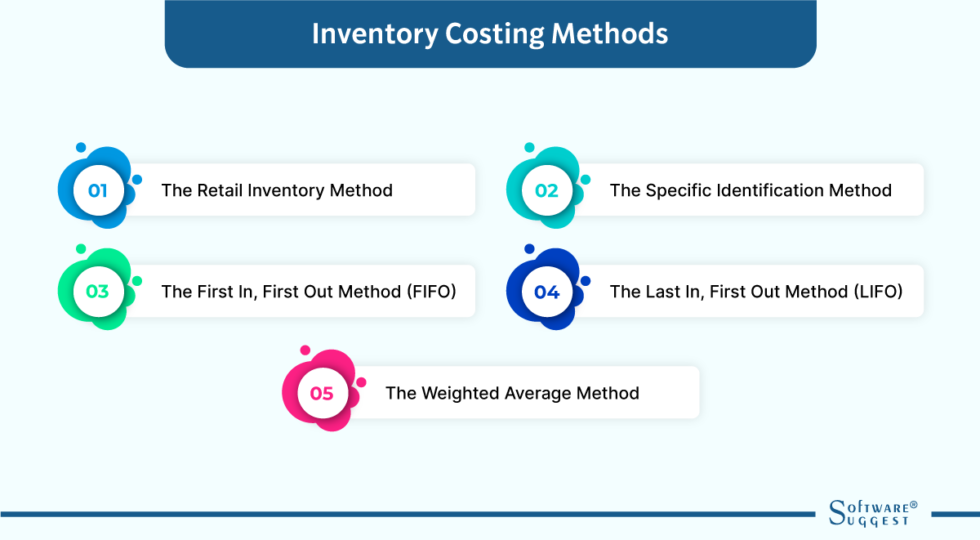 Inventory Costing Methods

01 The Retail Inventory Method

02 The Specific Identification Method

03 The First In, First Out Method (FIFO)

04 The Last In, First Out Method (LIFO)

05 The Weighted Average Method

SOFTWARE® SUGGEST